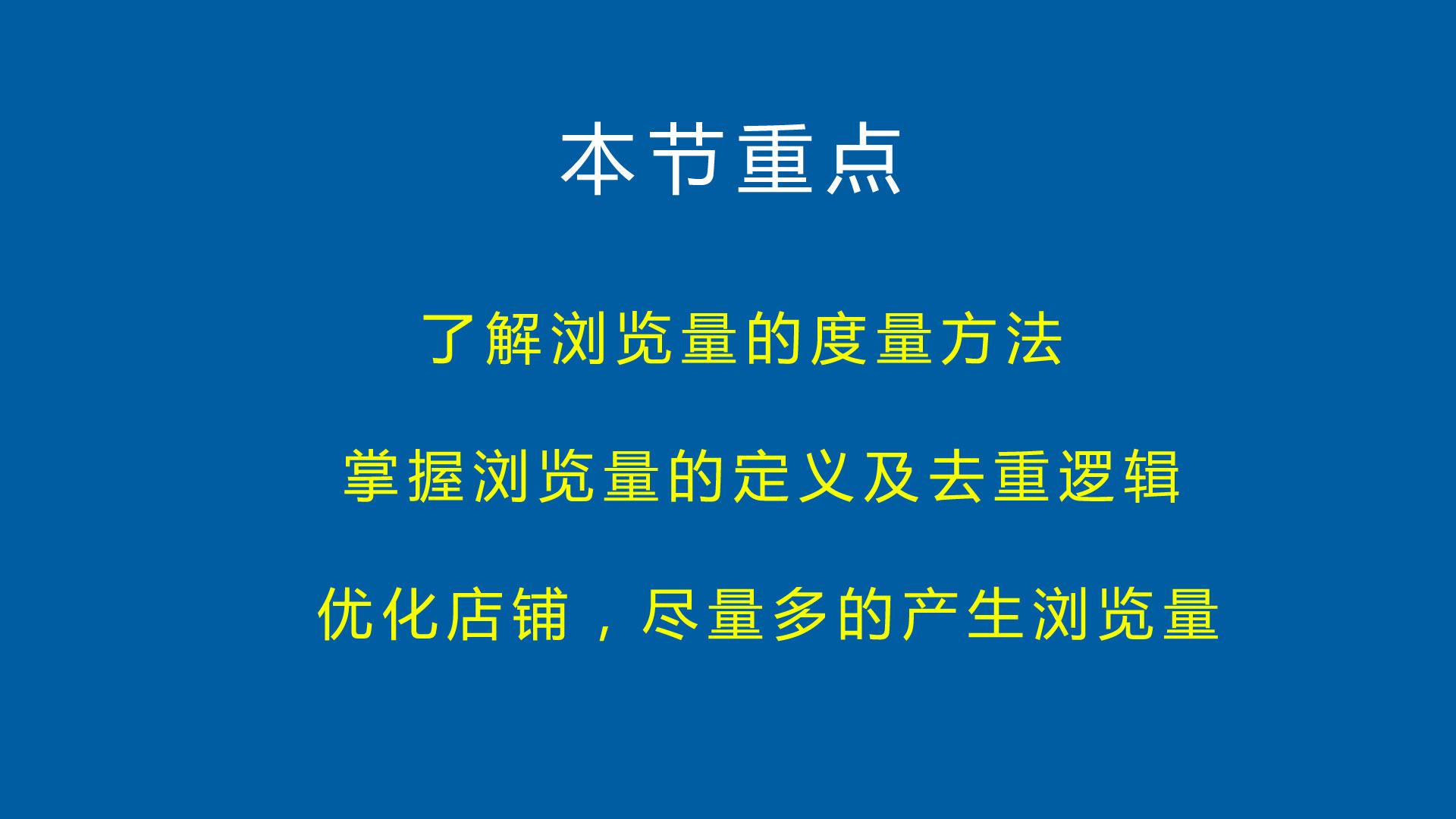 本节重点

了解浏览量的度量方法

掌握浏览量的定义及去重逻辑

优化店铺，尽量多的产生浏览量